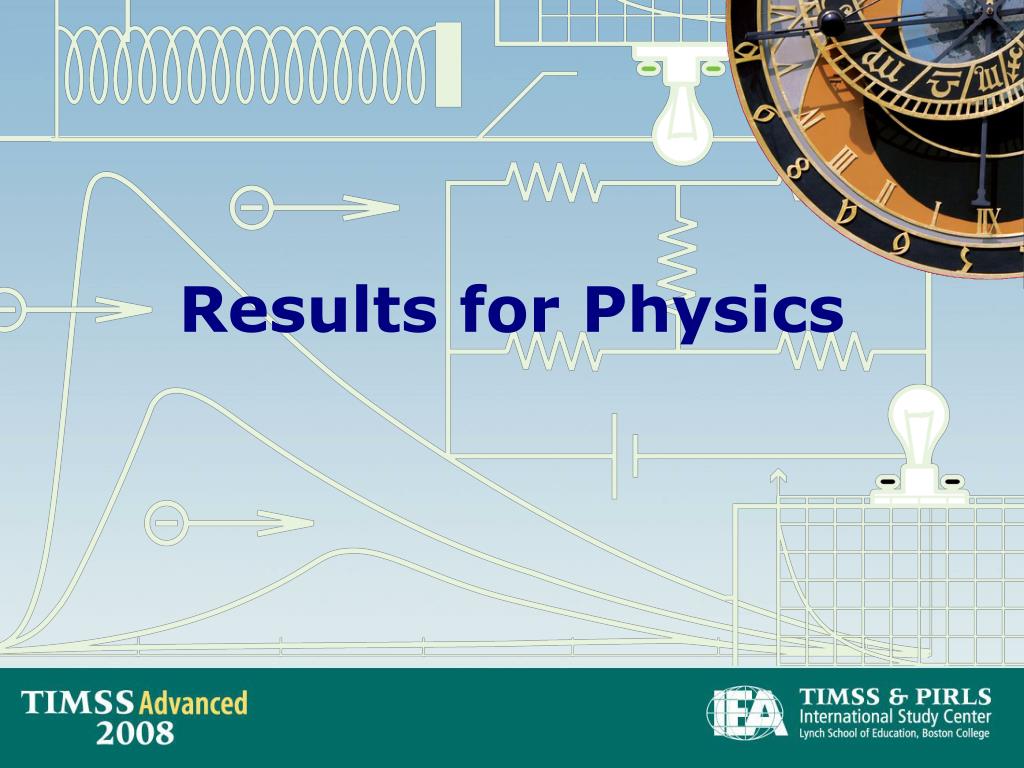 Results for Physics

TIMSS Advanced
2008

IEA
TIMSS & PIRLS
International Study Center
Lynch School of Education, Boston College